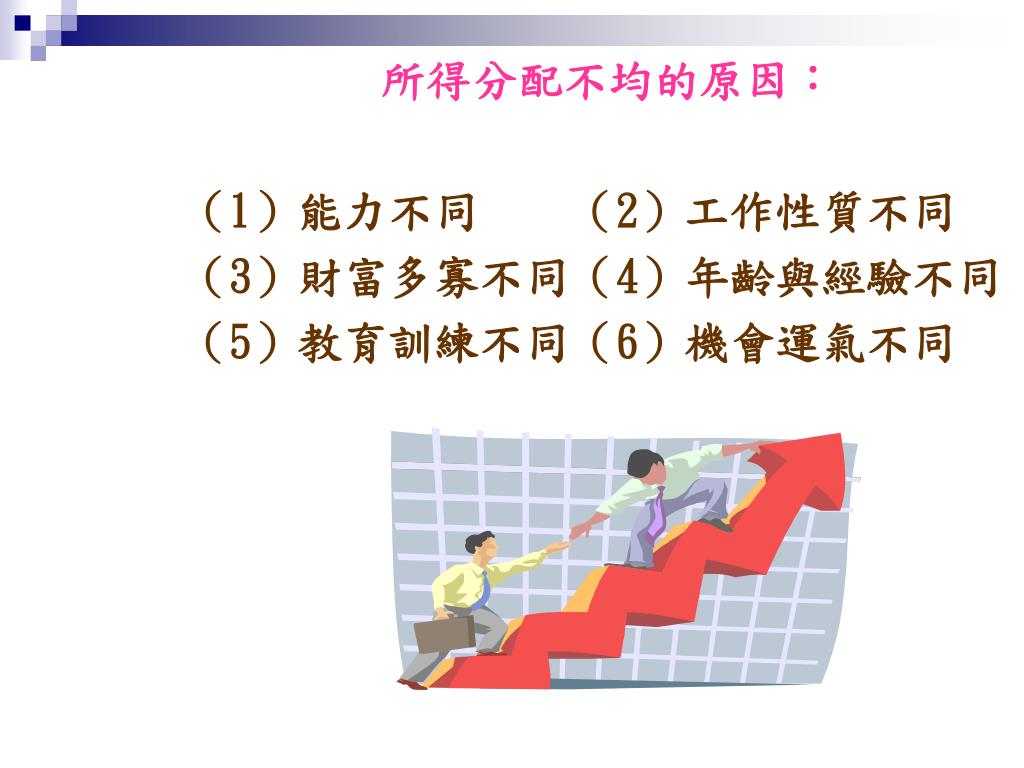 所得分配不均的原因：

(1) 能力不同　(2) 工作性質不同
(3) 財富多寡不同 (4) 年齡與經驗不同
(5) 教育訓練不同 (6) 機會運氣不同